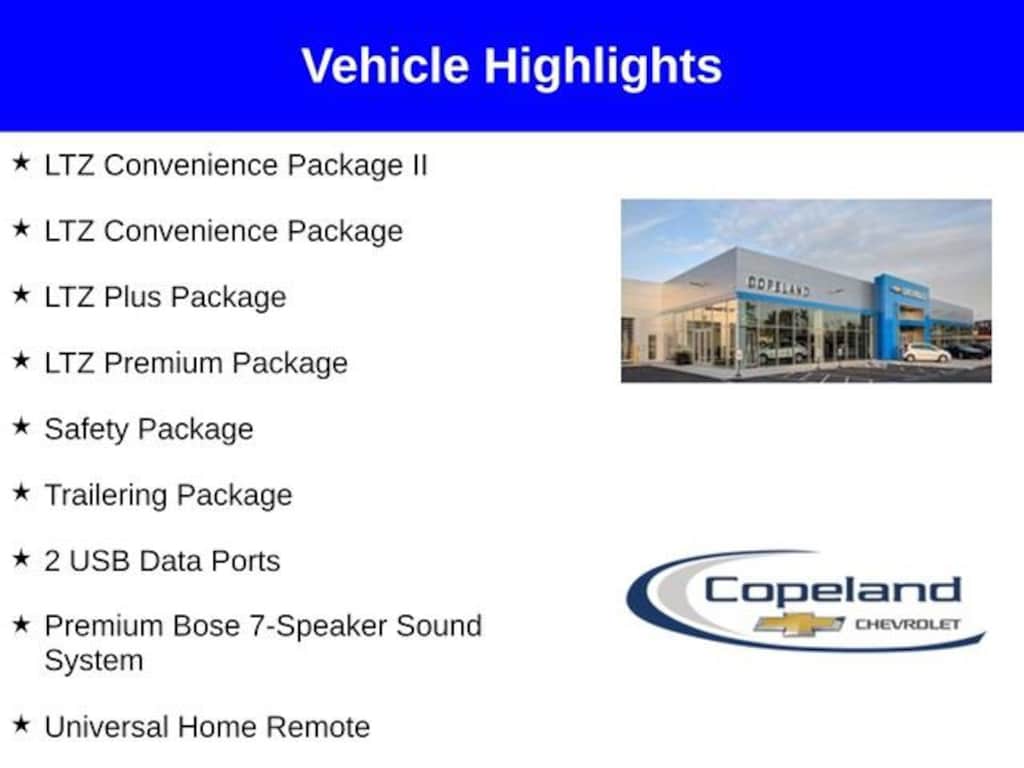 Vehicle Highlights

★ LTZ Convenience Package II

★ LTZ Convenience Package

★ LTZ Plus Package

★ LTZ Premium Package

★ Safety Package

★ Trailering Package

★ 2 USB Data Ports

★ Premium Bose 7-Speaker Sound System

★ Universal Home Remote

COPELAND

Copeland CHEVROLET